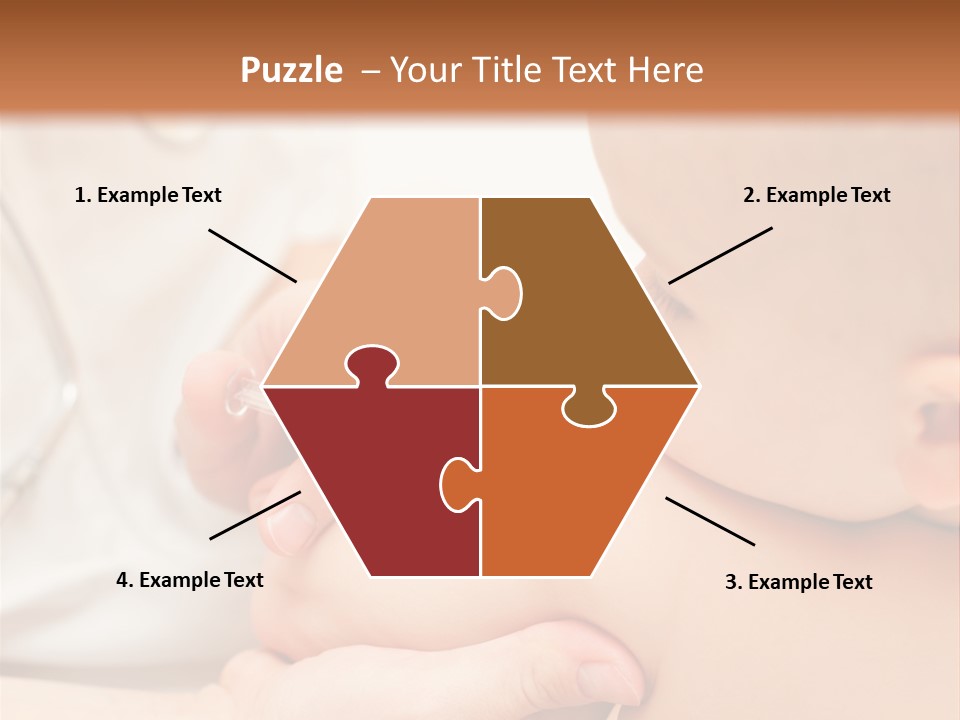 Puzzle – Your Title Text Here

1. Example Text

2. Example Text

4. Example Text

3. Example Text